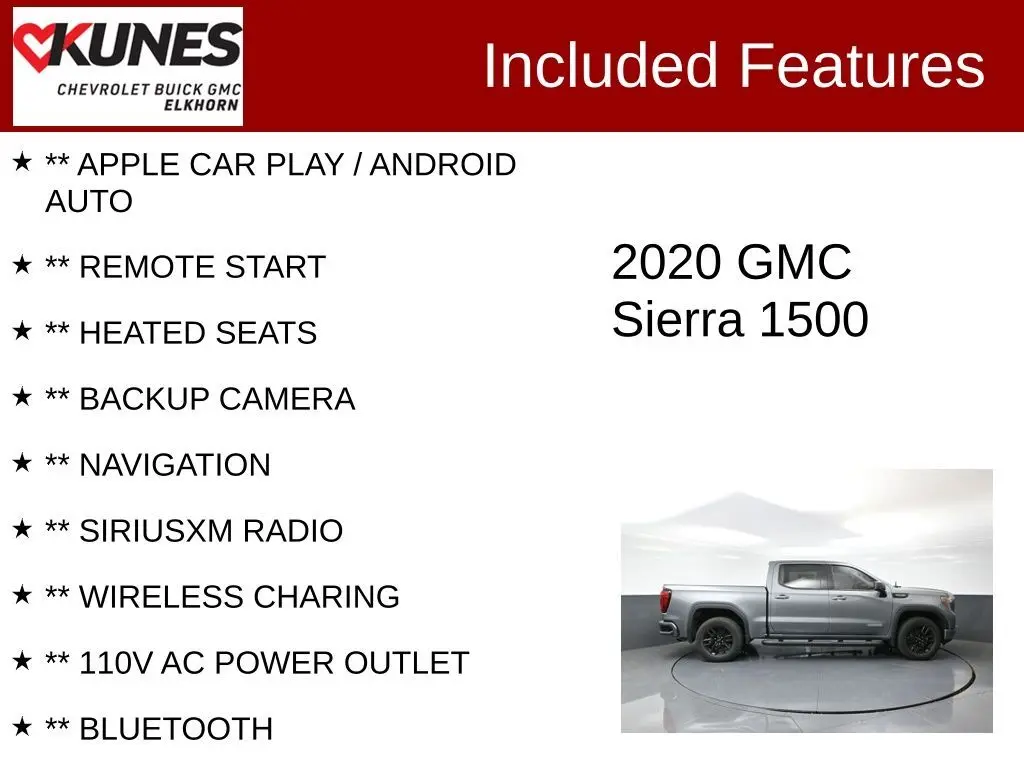 KUNES
CHEVROLET BUICK GMC
ELKHORN

Included Features

★ ** APPLE CAR PLAY / ANDROID AUTO

★ ** REMOTE START

★ ** HEATED SEATS

★ ** BACKUP CAMERA

★ ** NAVIGATION

★ ** SIRIUSXM RADIO

★ ** WIRELESS CHARING

★ ** 110V AC POWER OUTLET

★ ** BLUETOOTH

2020 GMC
Sierra 1500